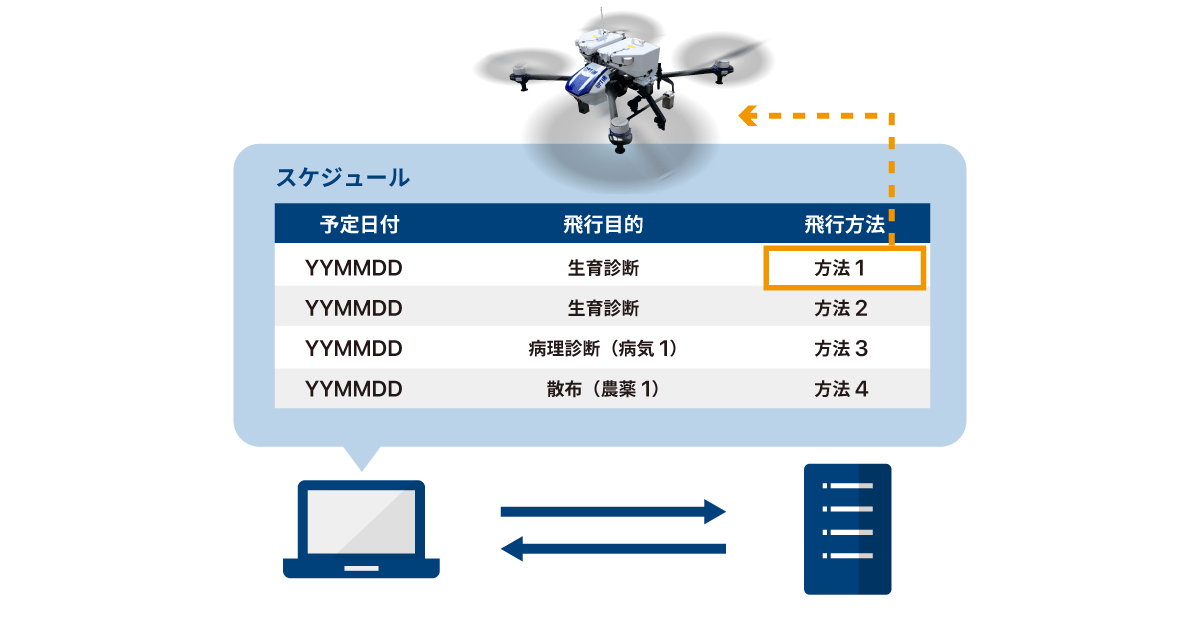 スケジュール

| 予定日付 | 飛行目的 | 飛行方法 |
|---|---|---|
| YYMMDD | 生育診断 | 方法１ |
| YYMMDD | 生育診断 | 方法２ |
| YYMMDD | 病理診断（病気１） | 方法３ |
| YYMMDD | 散布（農薬１） | 方法４ |